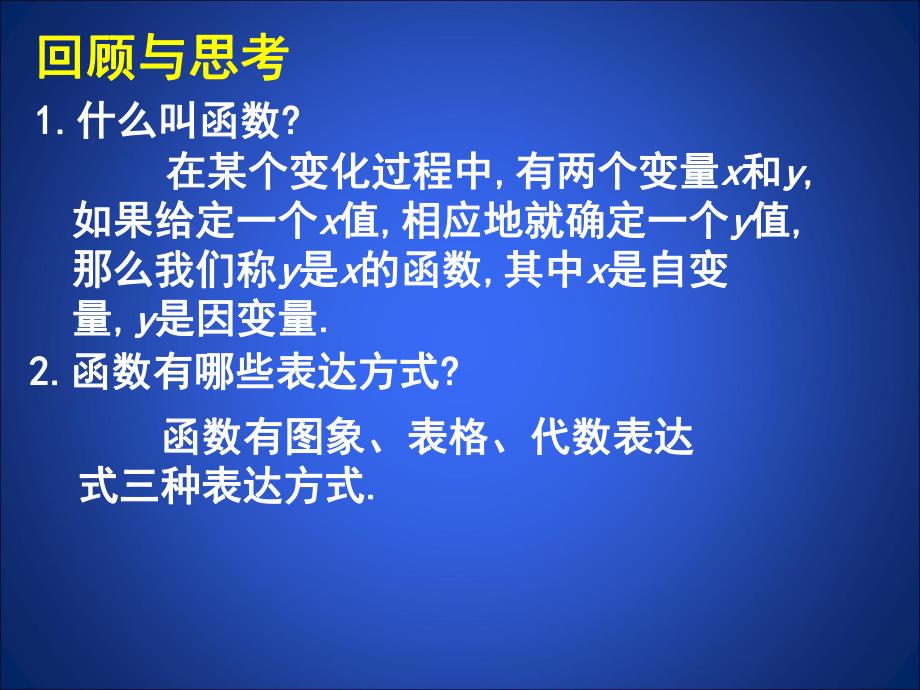 回顾与思考

1. 什么叫函数?

在某个变化过程中, 有两个变量$x$和$y$, 如果给定一个$x$值, 相应地就确定一个$y$值, 那么我们称$y$是$x$的函数, 其中$x$是自变量, $y$是因变量.

2. 函数有哪些表达方式?

函数有图象、表格、代数表达式三种表达方式.